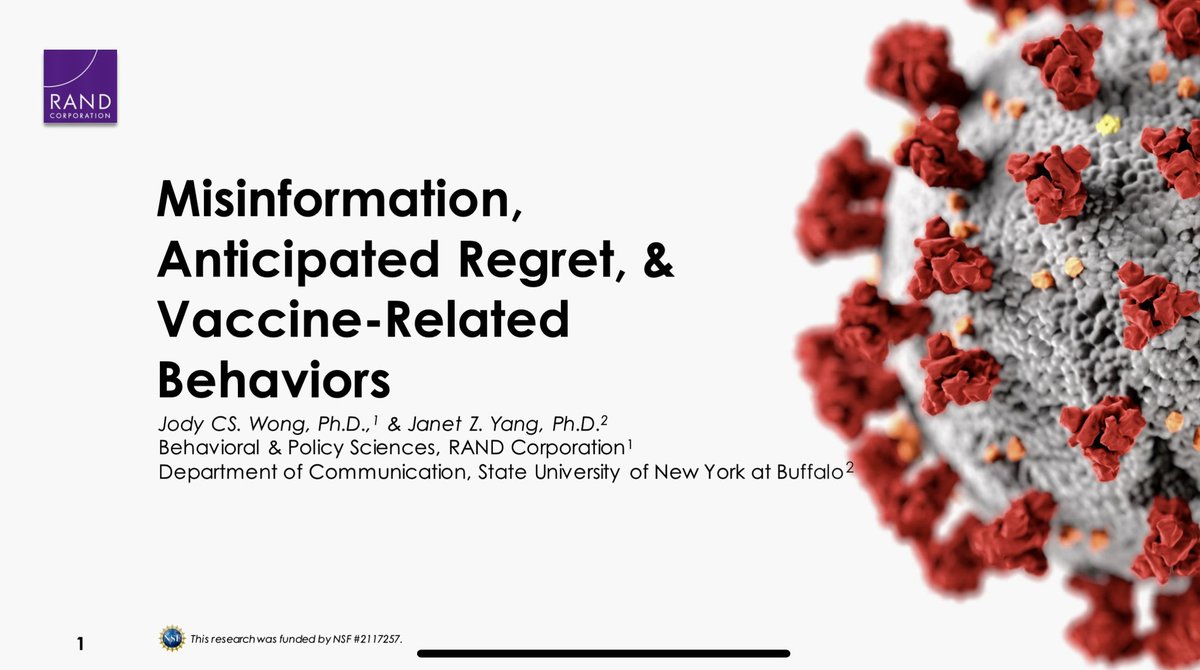 RAND CORPORATION

Misinformation, Anticipated Regret, & Vaccine-Related Behaviors

Jody CS. Wong, Ph.D.,$^1$ & Janet Z. Yang, Ph.D.$^2$
Behavioral & Policy Sciences, RAND Corporation$^1$
Department of Communication, State University of New York at Buffalo$^2$

1

NSF This research was funded by NSF #2117257.